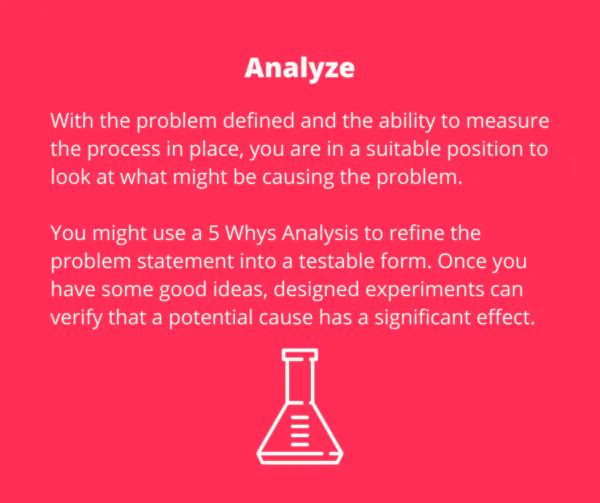 Analyze

With the problem defined and the ability to measure the process in place, you are in a suitable position to look at what might be causing the problem.

You might use a 5 Whys Analysis to refine the problem statement into a testable form. Once you have some good ideas, designed experiments can verify that a potential cause has a significant effect.